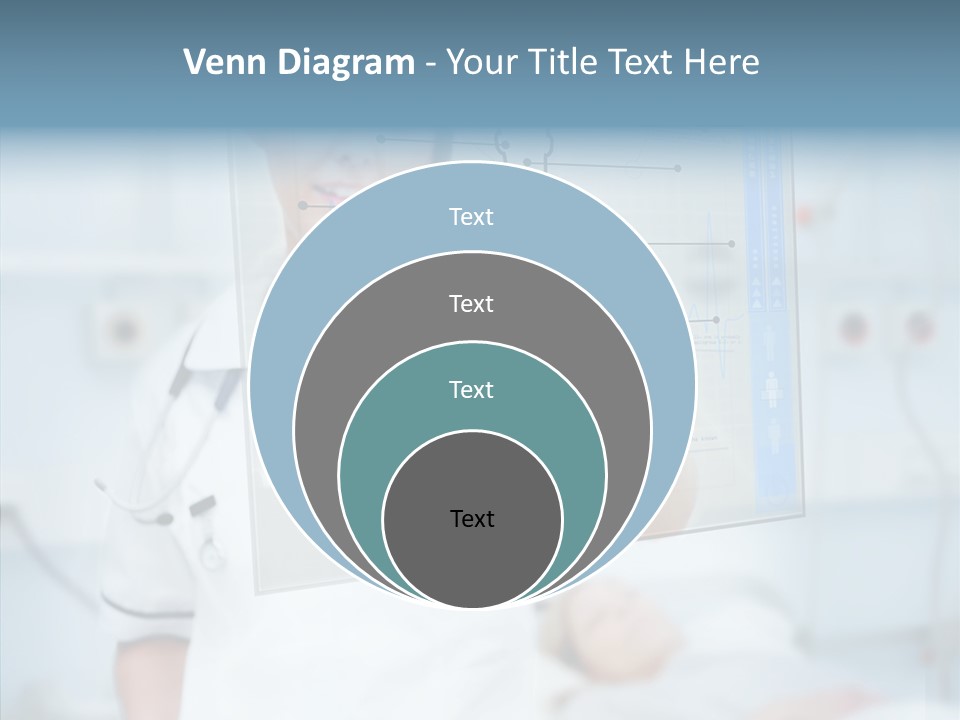 Venn Diagram - Your Title Text Here

Text

Text

Text

Text